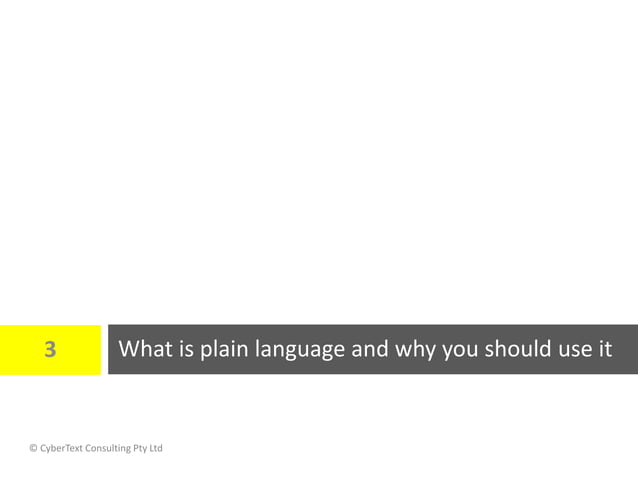 3

What is plain language and why you should use it

© CyberText Consulting Pty Ltd